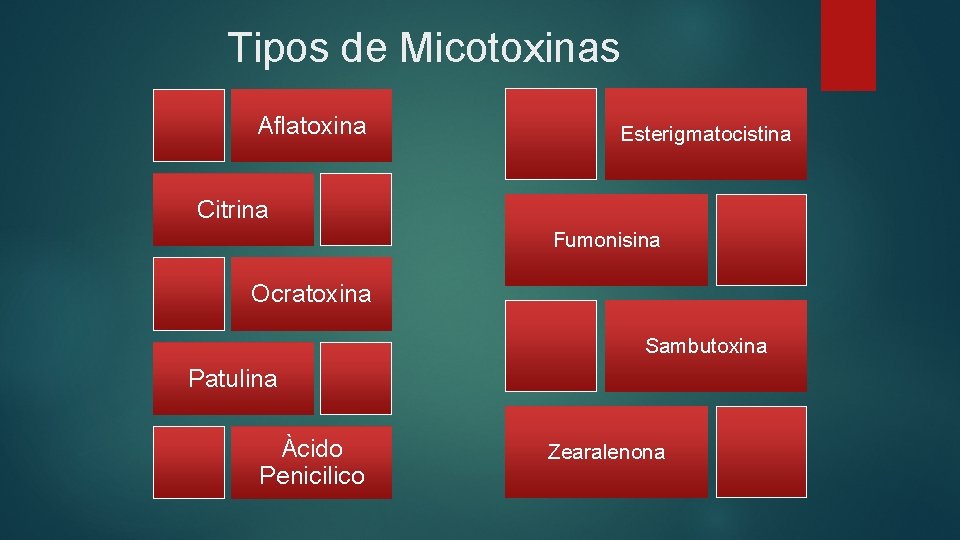 Tipos de Micotoxinas

Aflatoxina

Citrina

Ocratoxina

Patulina

Àcido Penicilico

Esterigmatocistina

Fumonisina

Sambutoxina

Zearalenona